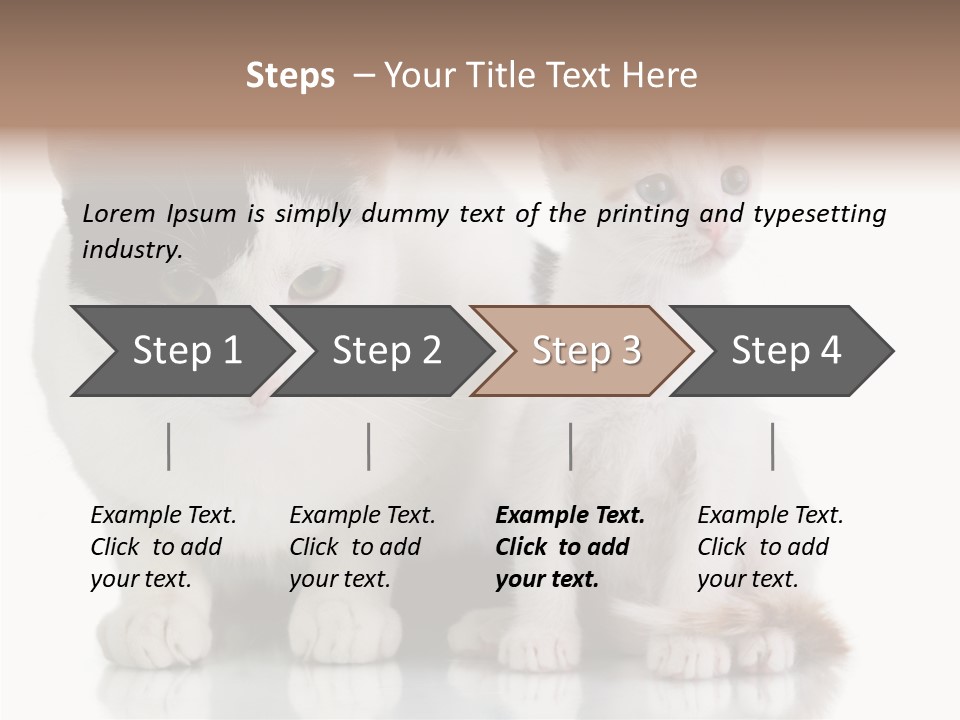 Steps – Your Title Text Here

Lorem Ipsum is simply dummy text of the printing and typesetting industry.

Step 1

Step 2

Step 3

Step 4

Example Text. Click to add your text.

Example Text. Click to add your text.

Example Text. Click to add your text.

Example Text. Click to add your text.